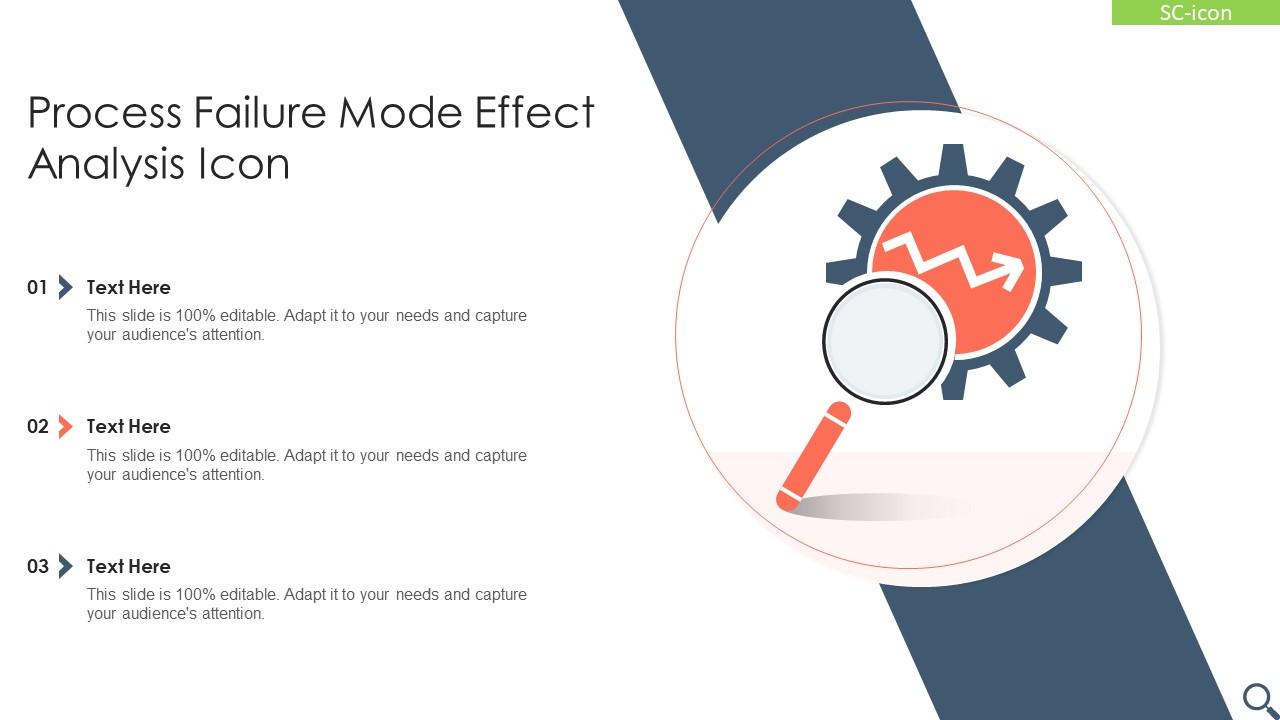 SC-icon

Process Failure Mode Effect Analysis Icon

01 Text Here
This slide is 100% editable. Adapt it to your needs and capture your audience's attention.

02 Text Here
This slide is 100% editable. Adapt it to your needs and capture your audience's attention.

03 Text Here
This slide is 100% editable. Adapt it to your needs and capture your audience's attention.